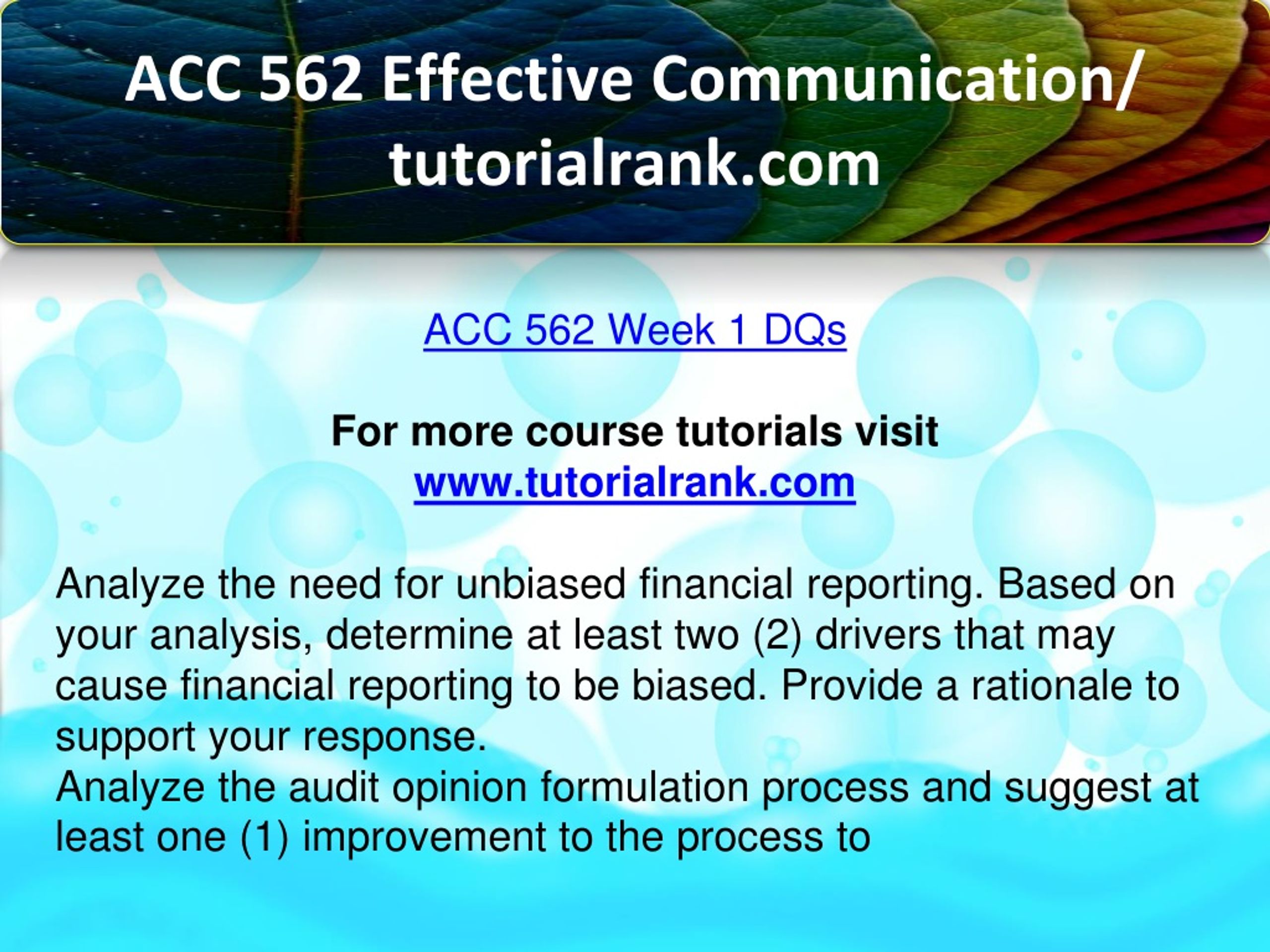 ACC 562 Effective Communication/ tutorialrank.com

ACC 562 Week 1 DQs

For more course tutorials visit
www.tutorialrank.com

Analyze the need for unbiased financial reporting. Based on your analysis, determine at least two (2) drivers that may cause financial reporting to be biased. Provide a rationale to support your response.
Analyze the audit opinion formulation process and suggest at least one (1) improvement to the process to